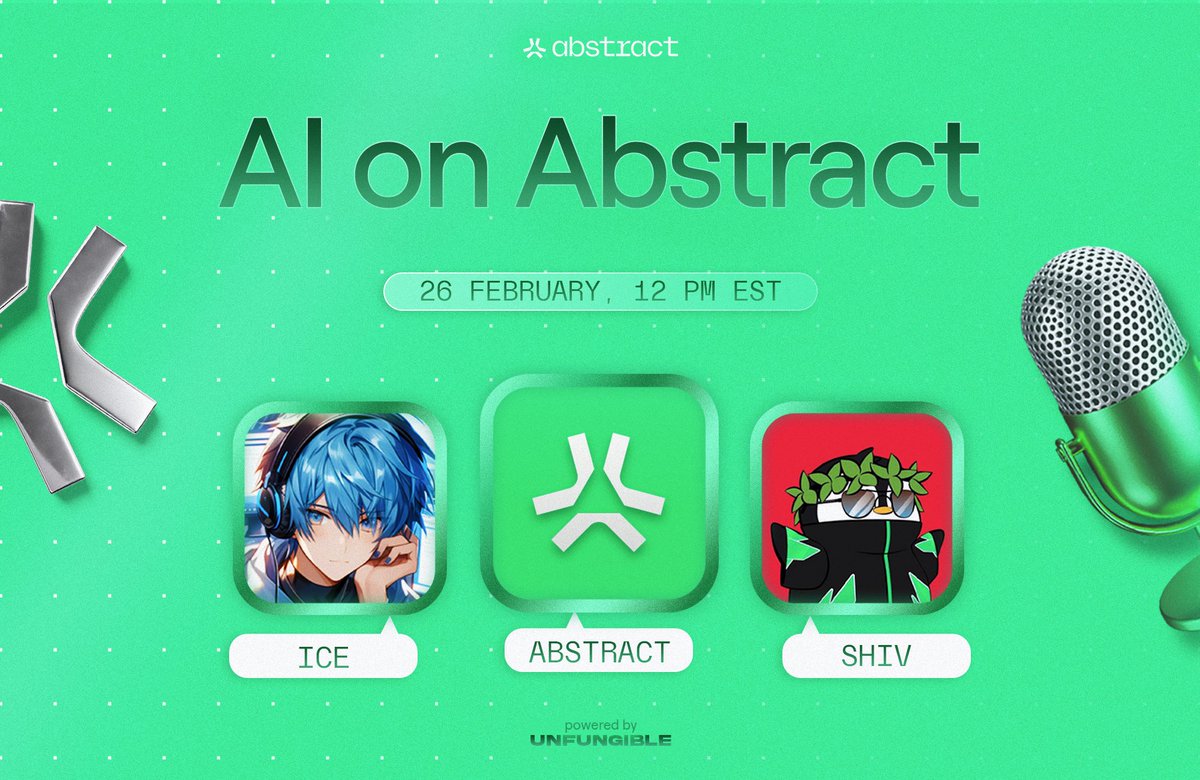 abstract

AI on Abstract

26 FEBRUARY, 12 PM EST

ICE

ABSTRACT

SHIV

powered by
UNFUNGIBLE